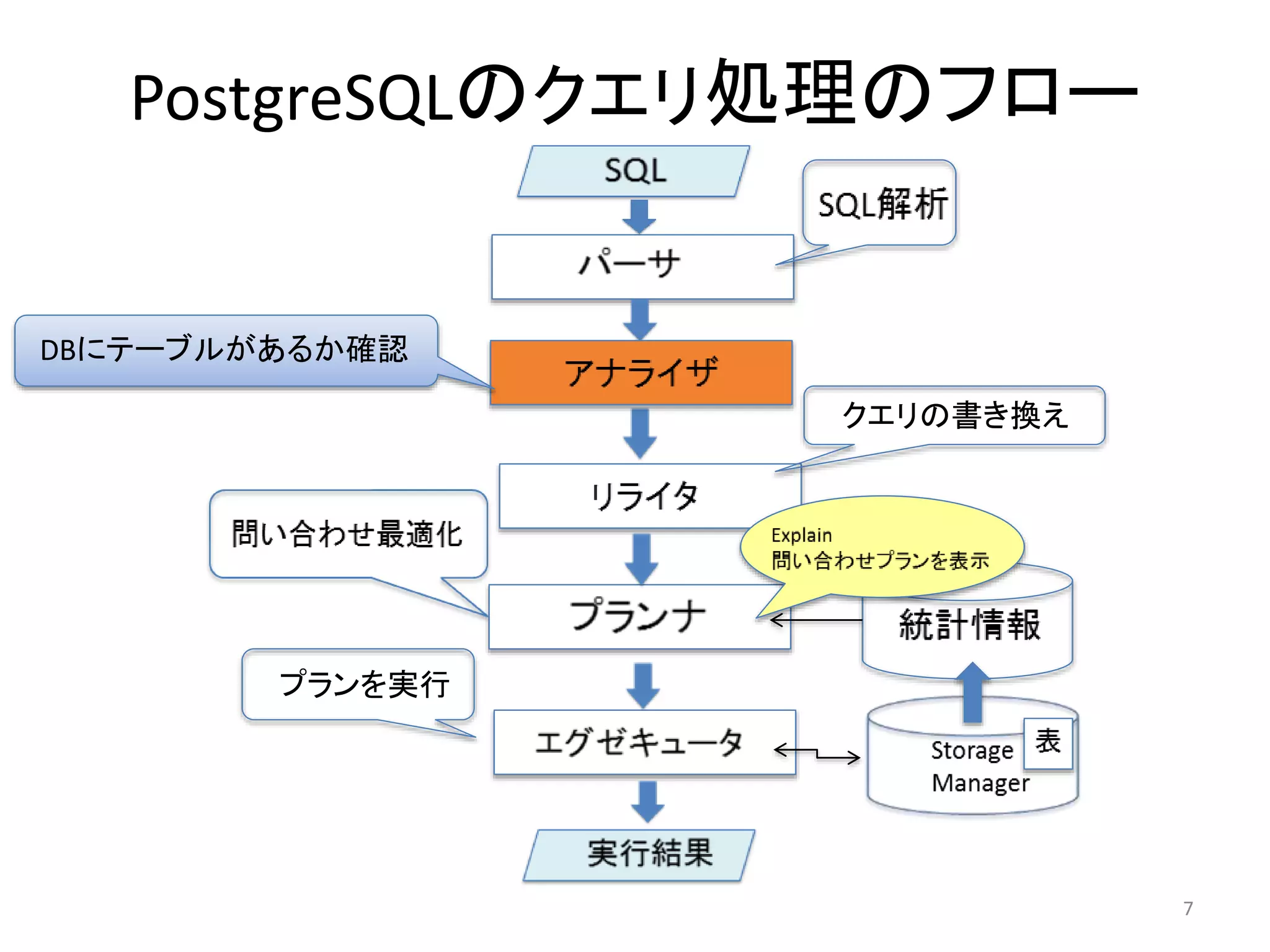 PostgreSQLのクエリ処理のフロー

SQL

SQL解析

パーサ

DBにテーブルがあるか確認

アナライザ

クエリの書き換え

リライタ

問い合わせ最適化

Explain
問い合わせプランを表示

プランナ

統計情報

プランを実行

エグゼキュータ

Storage Manager

表

実行結果

7